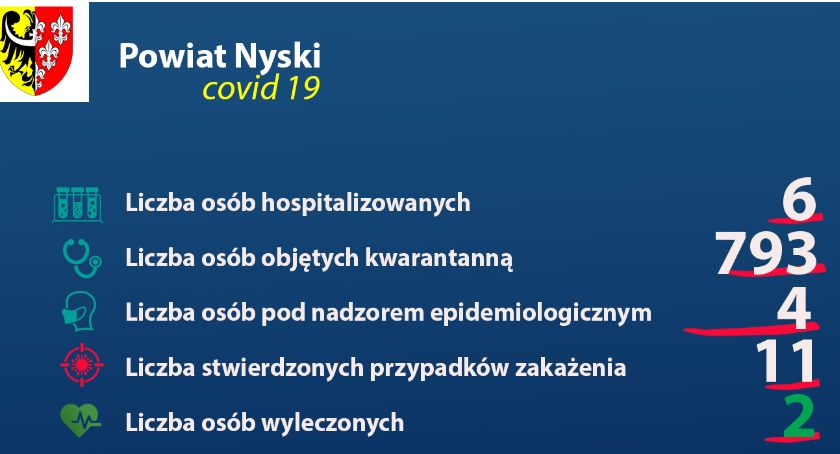 Powiat Nyski
covid 19

Liczba osób hospitalizowanych 6

Liczba osób objętych kwarantanną 793

Liczba osób pod nadzorem epidemiologicznym 4

Liczba stwierdzonych przypadków zakażenia 11

Liczba osób wyleczonych 2